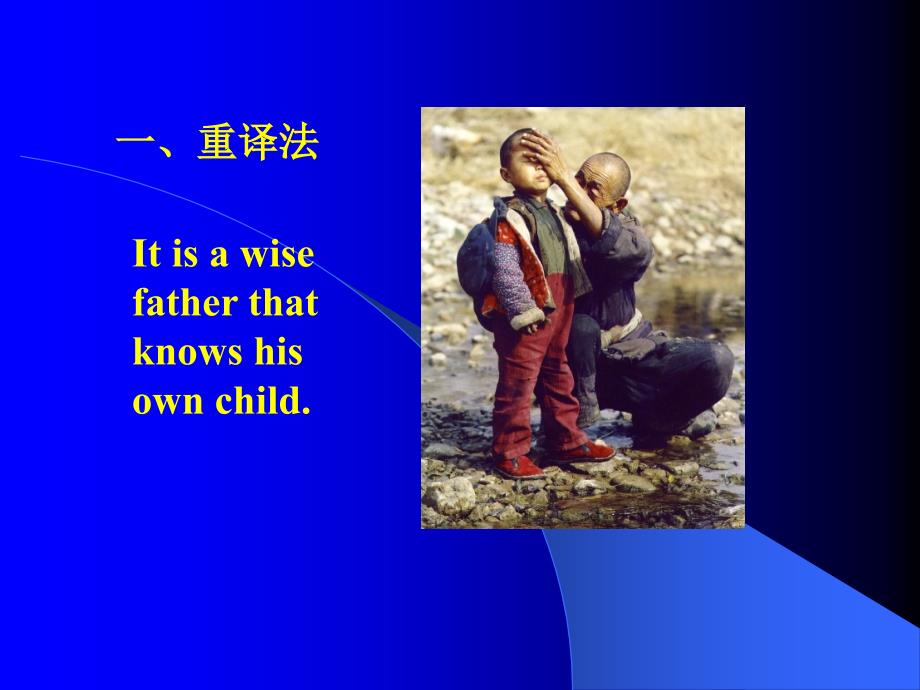 一、重译法

It is a wise father that knows his own child.